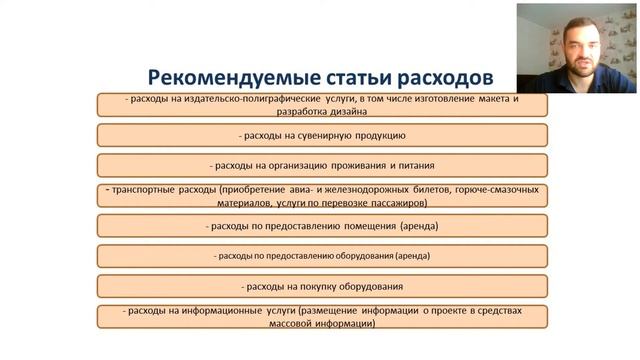 Рекомендуемые статьи расходов

- расходы на издательско-полиграфические услуги, в том числе изготовление макета и разработка дизайна

- расходы на сувенирную продукцию

- расходы на организацию проживания и питания

- транспортные расходы (приобретение авиа- и железнодорожных билетов, горюче-смазочных материалов, услуги по перевозке пассажиров)

- расходы по предоставлению помещения (аренда)

- расходы по предоставлению оборудования (аренда)

- расходы на покупку оборудования

- расходы на информационные услуги (размещение информации о проекте в средствах массовой информации)